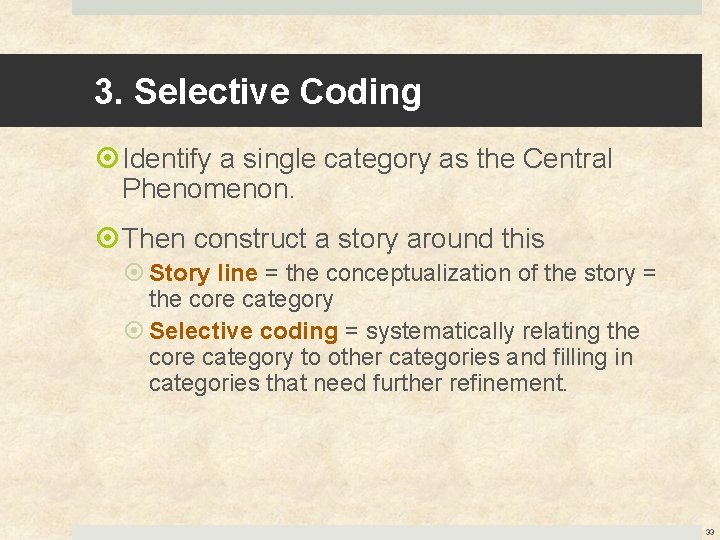 3. Selective Coding

Identify a single category as the Central Phenomenon.

Then construct a story around this

Story line = the conceptualization of the story = the core category

Selective coding = systematically relating the core category to other categories and filling in categories that need further refinement.

33